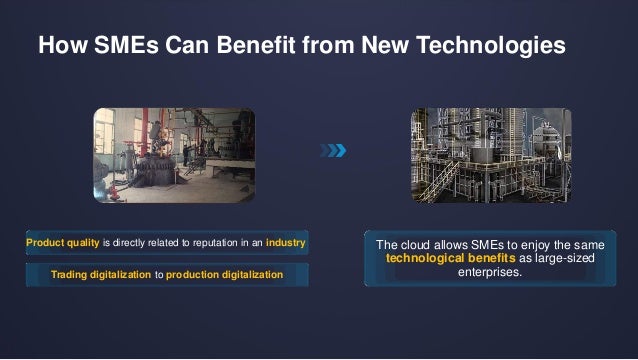 How SMEs Can Benefit from New Technologies

Product quality is directly related to reputation in an industry

Trading digitalization to production digitalization

The cloud allows SMEs to enjoy the same technological benefits as large-sized enterprises.